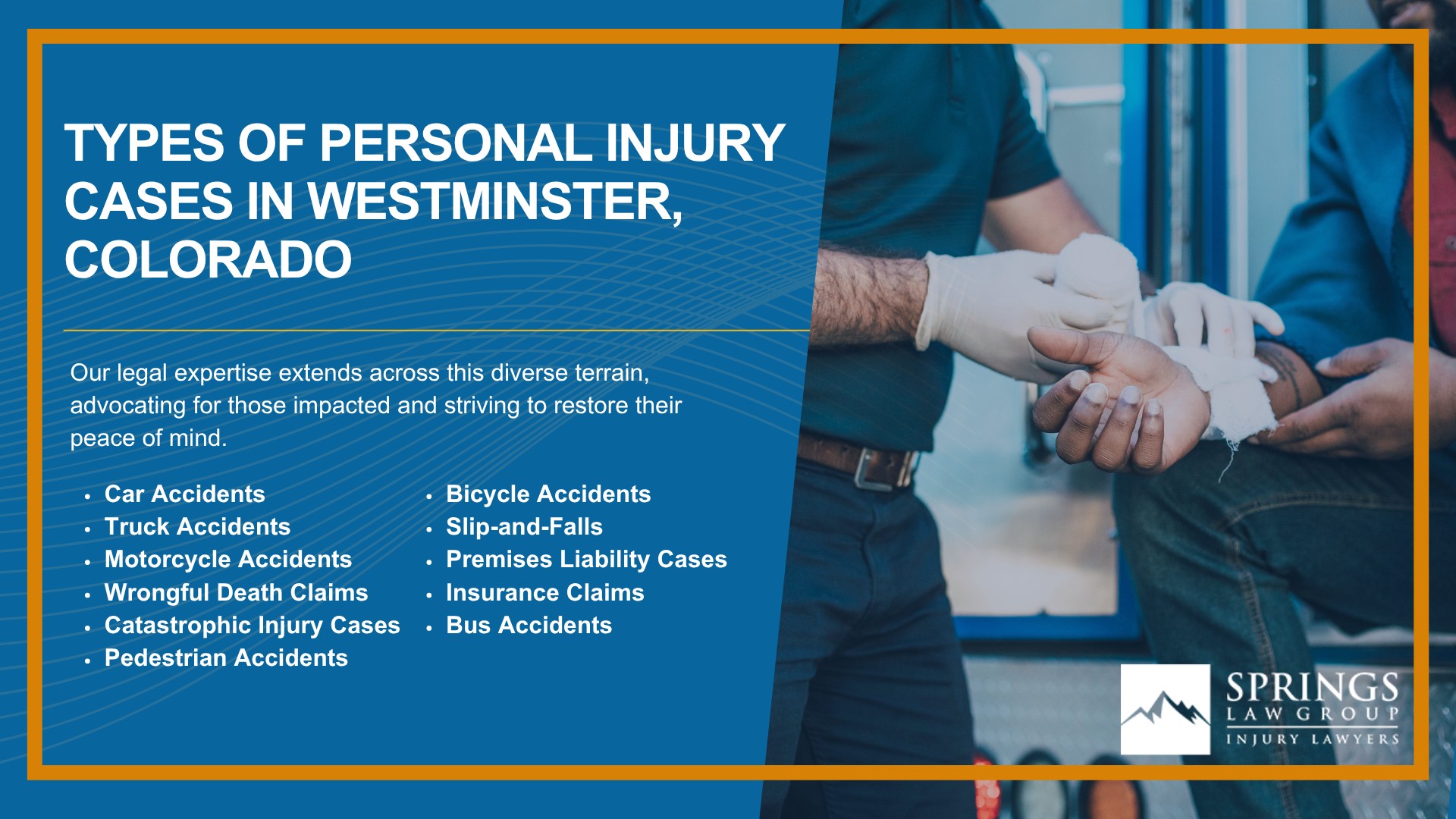 TYPES OF PERSONAL INJURY CASES IN WESTMINSTER, COLORADO

Our legal expertise extends across this diverse terrain, advocating for those impacted and striving to restore their peace of mind.

• Car Accidents
• Truck Accidents
• Motorcycle Accidents
• Wrongful Death Claims
• Catastrophic Injury Cases
• Pedestrian Accidents

• Bicycle Accidents
• Slip-and-Falls
• Premises Liability Cases
• Insurance Claims
• Bus Accidents

SPRINGS
LAW GROUP
INJURY LAWYERS